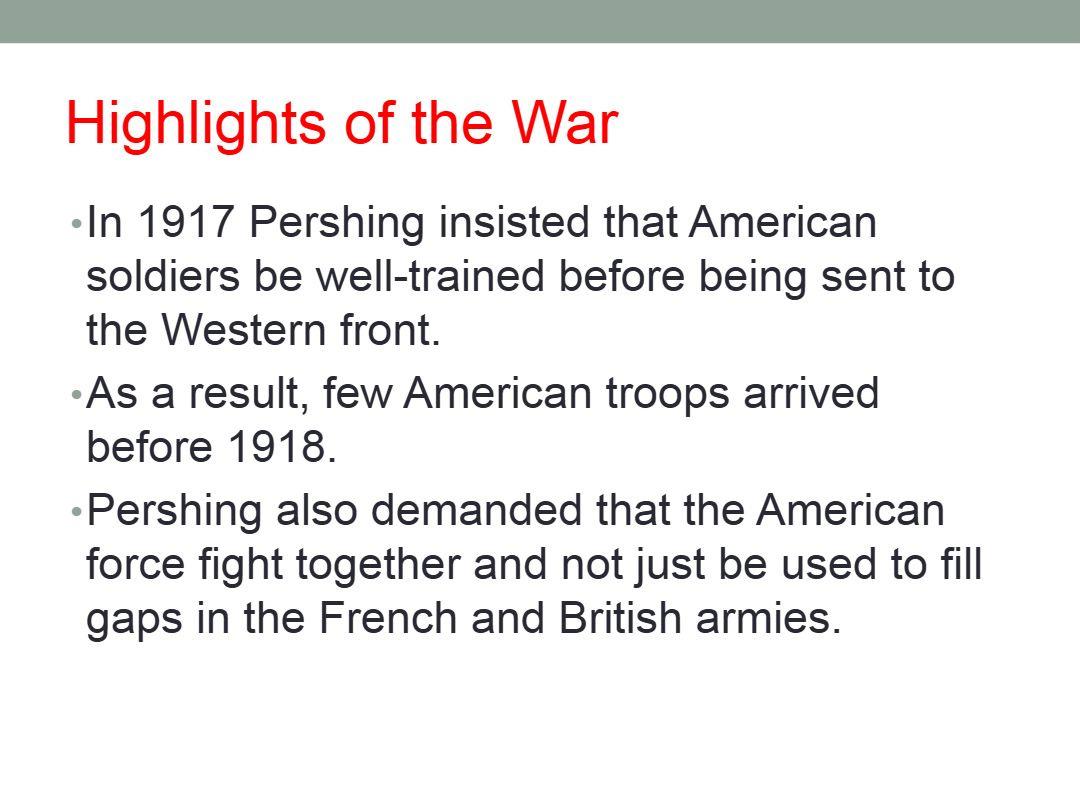 Highlights of the War

• In 1917 Pershing insisted that American soldiers be well-trained before being sent to the Western front.

• As a result, few American troops arrived before 1918.

• Pershing also demanded that the American force fight together and not just be used to fill gaps in the French and British armies.